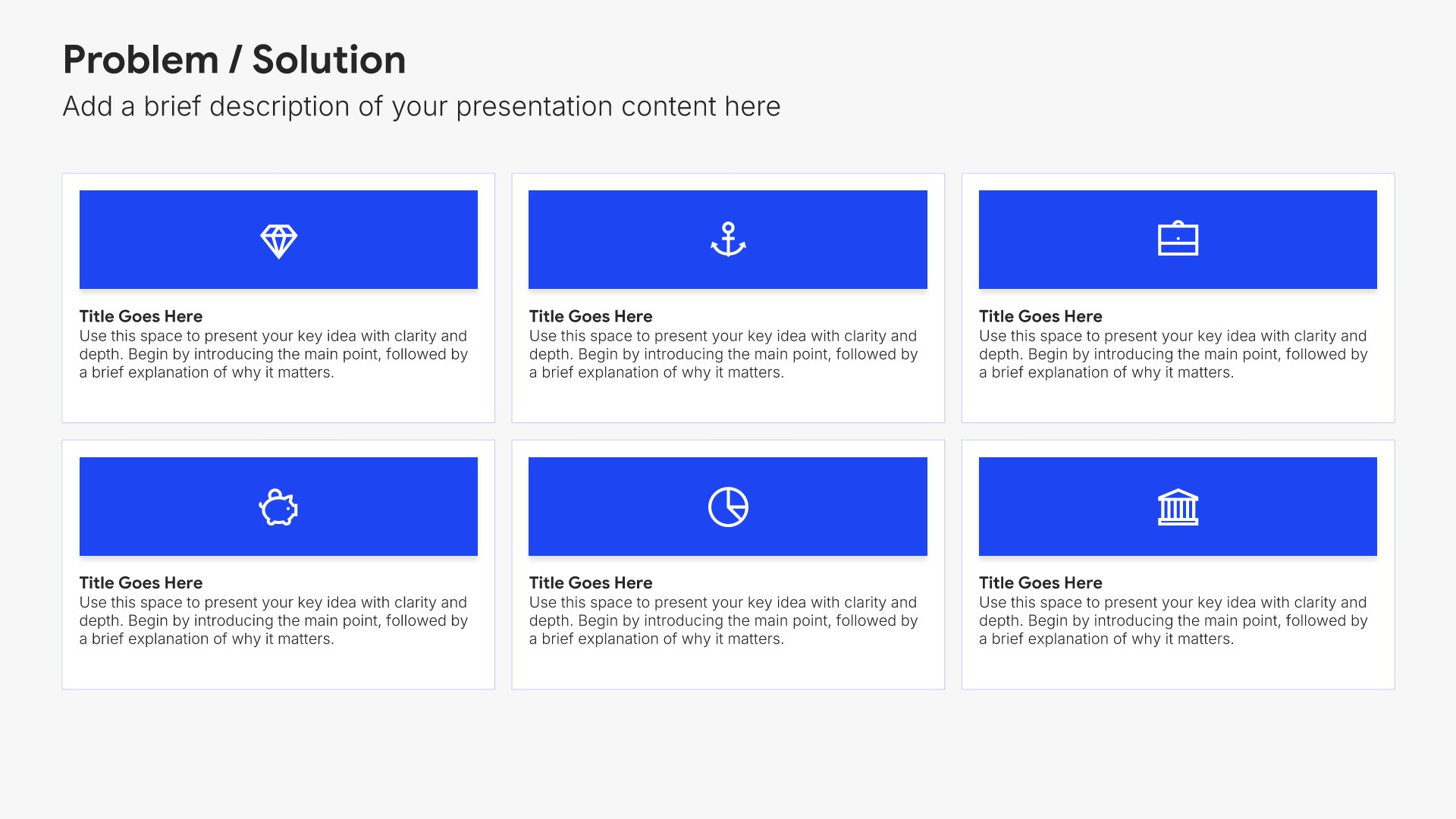 Problem / Solution
Add a brief description of your presentation content here

Title Goes Here
Use this space to present your key idea with clarity and depth. Begin by introducing the main point, followed by a brief explanation of why it matters.

Title Goes Here
Use this space to present your key idea with clarity and depth. Begin by introducing the main point, followed by a brief explanation of why it matters.

Title Goes Here
Use this space to present your key idea with clarity and depth. Begin by introducing the main point, followed by a brief explanation of why it matters.

Title Goes Here
Use this space to present your key idea with clarity and depth. Begin by introducing the main point, followed by a brief explanation of why it matters.

Title Goes Here
Use this space to present your key idea with clarity and depth. Begin by introducing the main point, followed by a brief explanation of why it matters.

Title Goes Here
Use this space to present your key idea with clarity and depth. Begin by introducing the main point, followed by a brief explanation of why it matters.